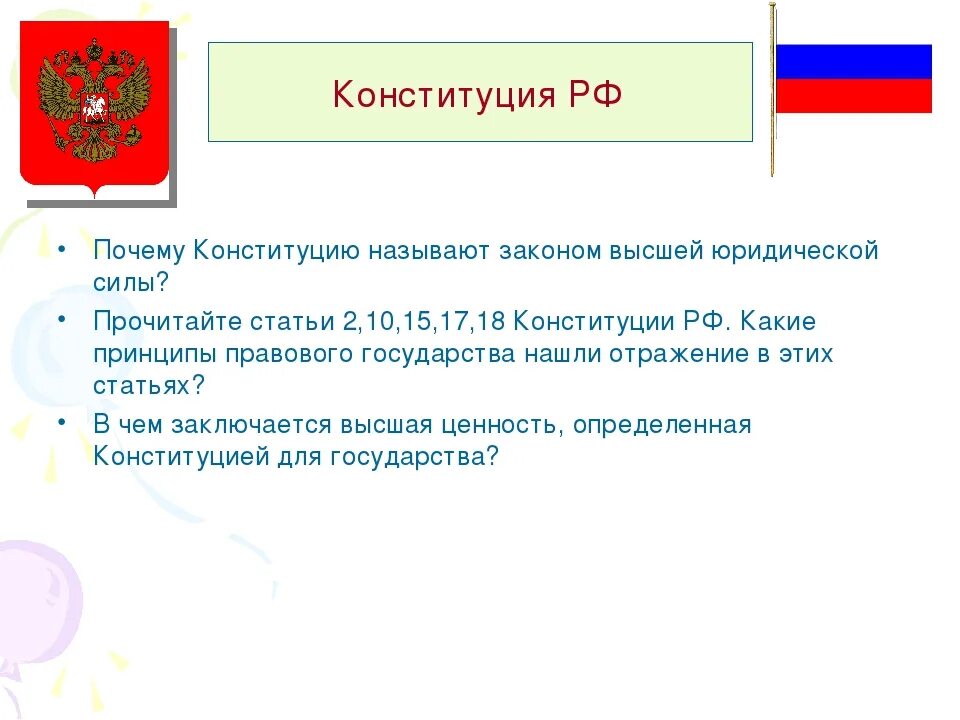 Конституция РФ

• Почему Конституцию называют законом высшей юридической силы?

• Прочитайте статьи 2,10,15,17,18 Конституции РФ. Какие принципы правового государства нашли отражение в этих статьях?

• В чем заключается высшая ценность, определенная Конституцией для государства?